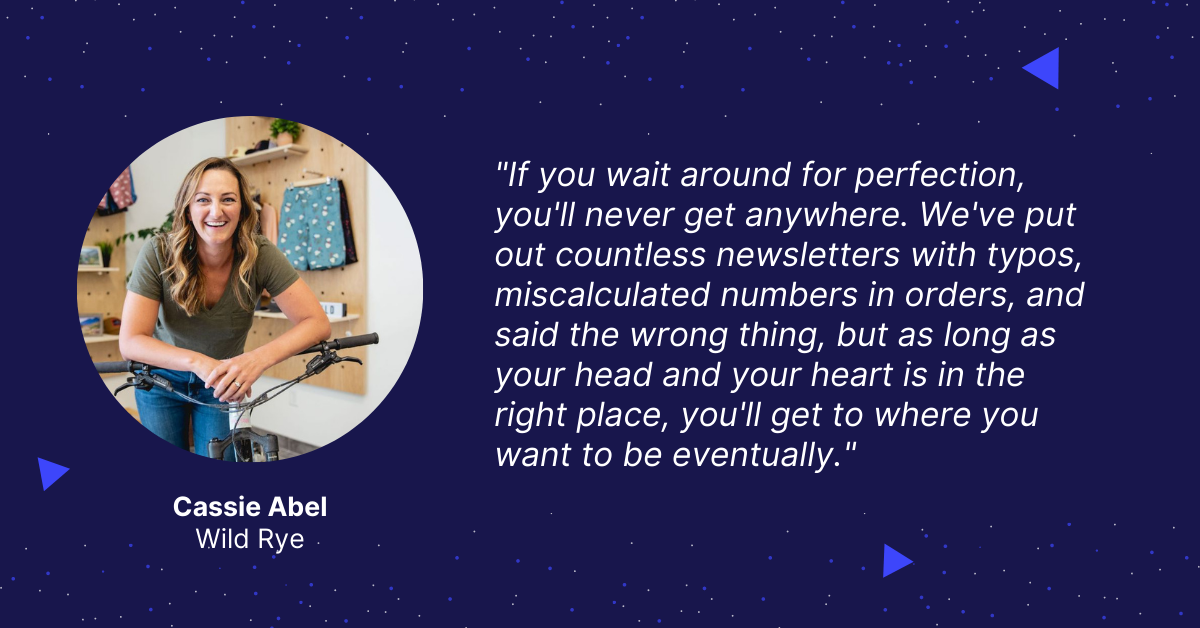 "If you wait around for perfection, you'll never get anywhere. We've put out countless newsletters with typos, miscalculated numbers in orders, and said the wrong thing, but as long as your head and your heart is in the right place, you'll get to where you want to be eventually."

Cassie Abel
Wild Rye